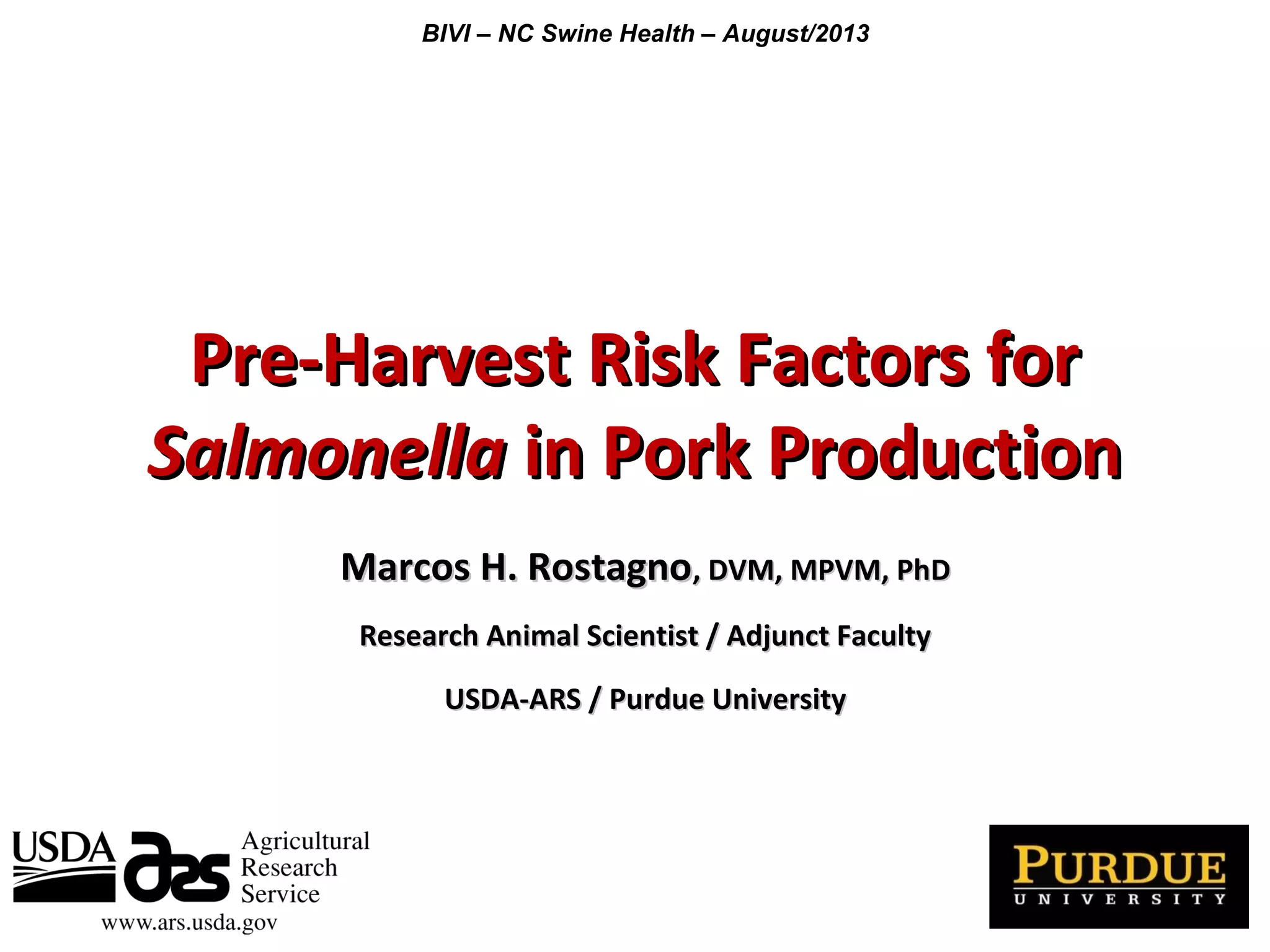 BIVI – NC Swine Health – August/2013

Pre-Harvest Risk Factors for Salmonella in Pork Production

Marcos H. Rostagno, DVM, MPVM, PhD

Research Animal Scientist / Adjunct Faculty

USDA-ARS / Purdue University

USDA ars Agricultural Research Service

www.ars.usda.gov

PURDUE UNIVERSITY